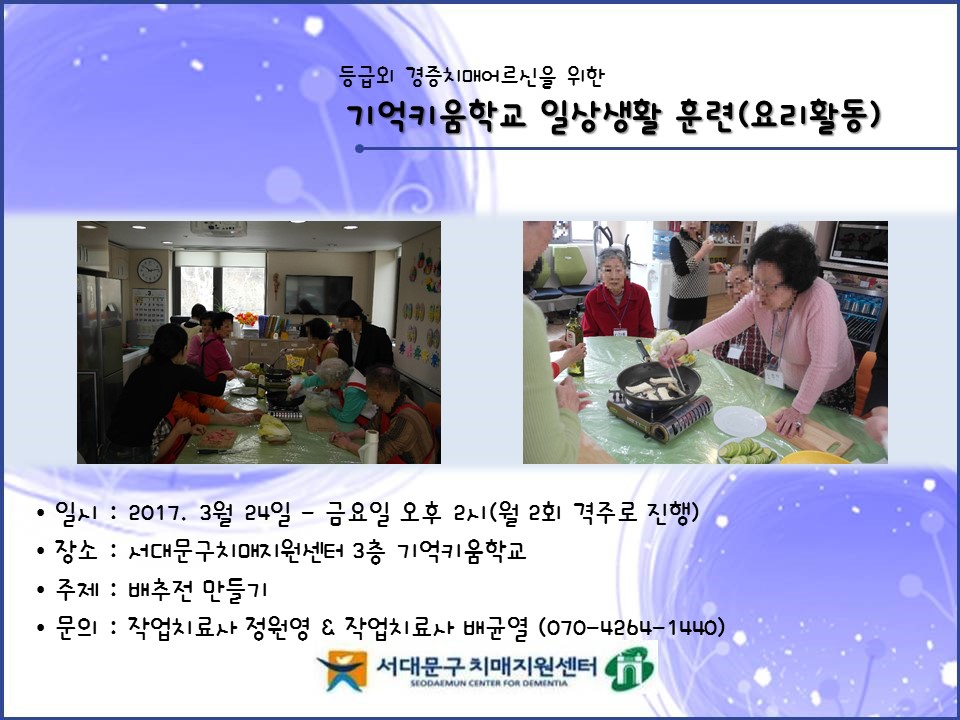 등급외 경증치매어르신을 위한

기억키움학교 일상생활 훈련(요리활동)

• 일시 : 2017. 3월 24일 - 금요일 오후 2시(월 2회 격주로 진행)
• 장소 : 서대문구치매지원센터 3층 기억키움학교
• 주제 : 배추전 만들기
• 문의 : 작업치료사 정원영 & 작업치료사 배균열 (070-4264-1440)

서대문구 치매지원센터
SEODAEMUN CENTER FOR DEMENTIA